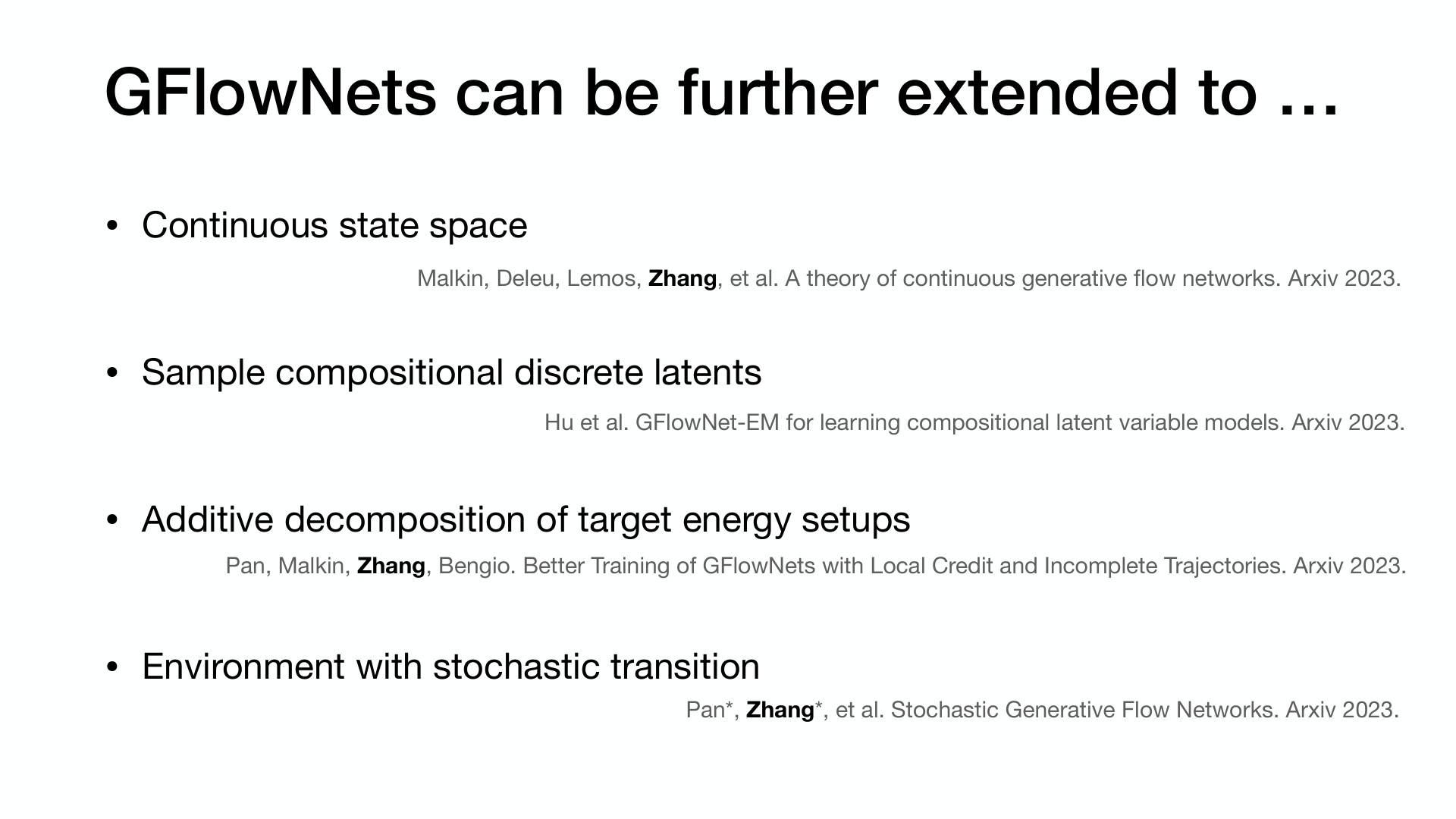 GFlowNets can be further extended to …

• Continuous state space

Malkin, Deleu, Lemos, Zhang, et al. A theory of continuous generative flow networks. Arxiv 2023.

• Sample compositional discrete latents

Hu et al. GFlowNet-EM for learning compositional latent variable models. Arxiv 2023.

• Additive decomposition of target energy setups

Pan, Malkin, Zhang, Bengio. Better Training of GFlowNets with Local Credit and Incomplete Trajectories. Arxiv 2023.

• Environment with stochastic transition

Pan*, Zhang*, et al. Stochastic Generative Flow Networks. Arxiv 2023.